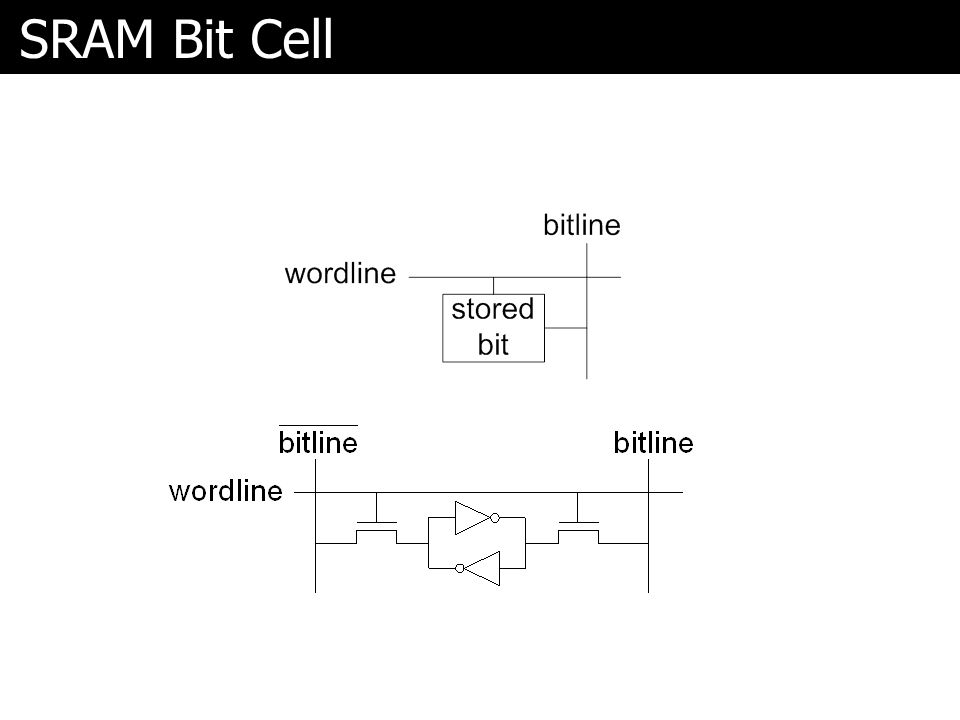 SRAM Bit Cell

bitline

wordline

stored bit

$\overline{\text{bitline}}$

bitline

wordline